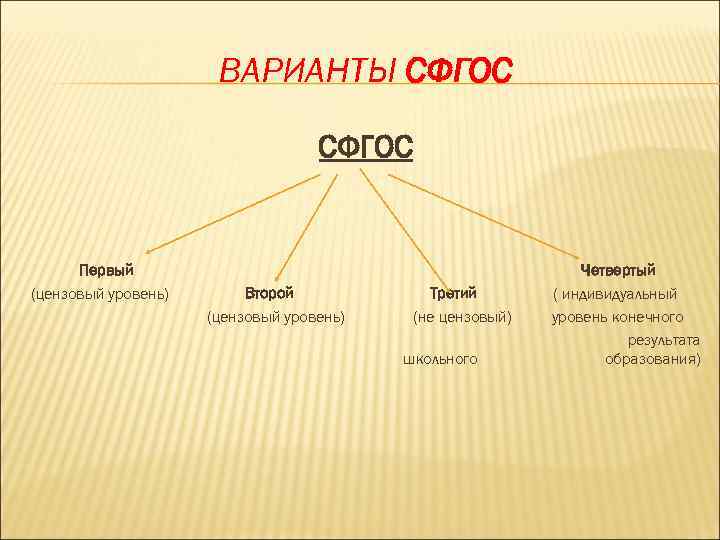 ВАРИАНТЫ СФГОС

СФГОС

Первый
(цензовый уровень)

Второй
(цензовый уровень)

Третий
(не цензовый)

Четвертый
( индивидуальный уровень конечного результата школьного образования)